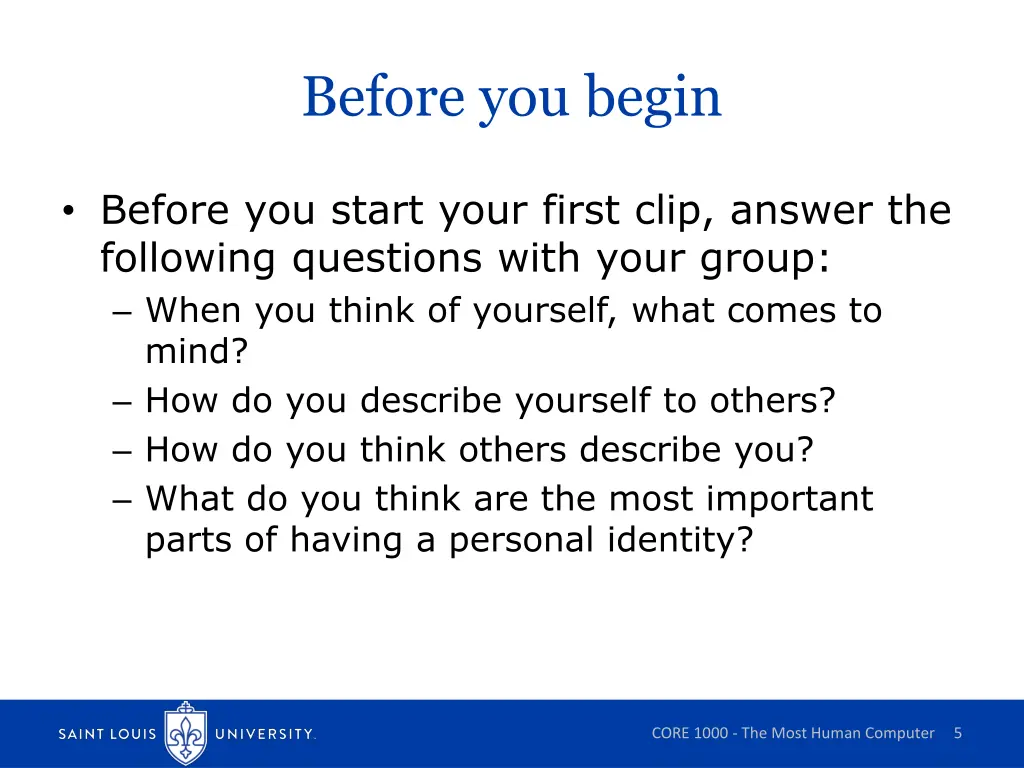 Before you begin

• Before you start your first clip, answer the following questions with your group:
– When you think of yourself, what comes to mind?
– How do you describe yourself to others?
– How do you think others describe you?
– What do you think are the most important parts of having a personal identity?

SAINT LOUIS UNIVERSITY.

CORE 1000 - The Most Human Computer 5